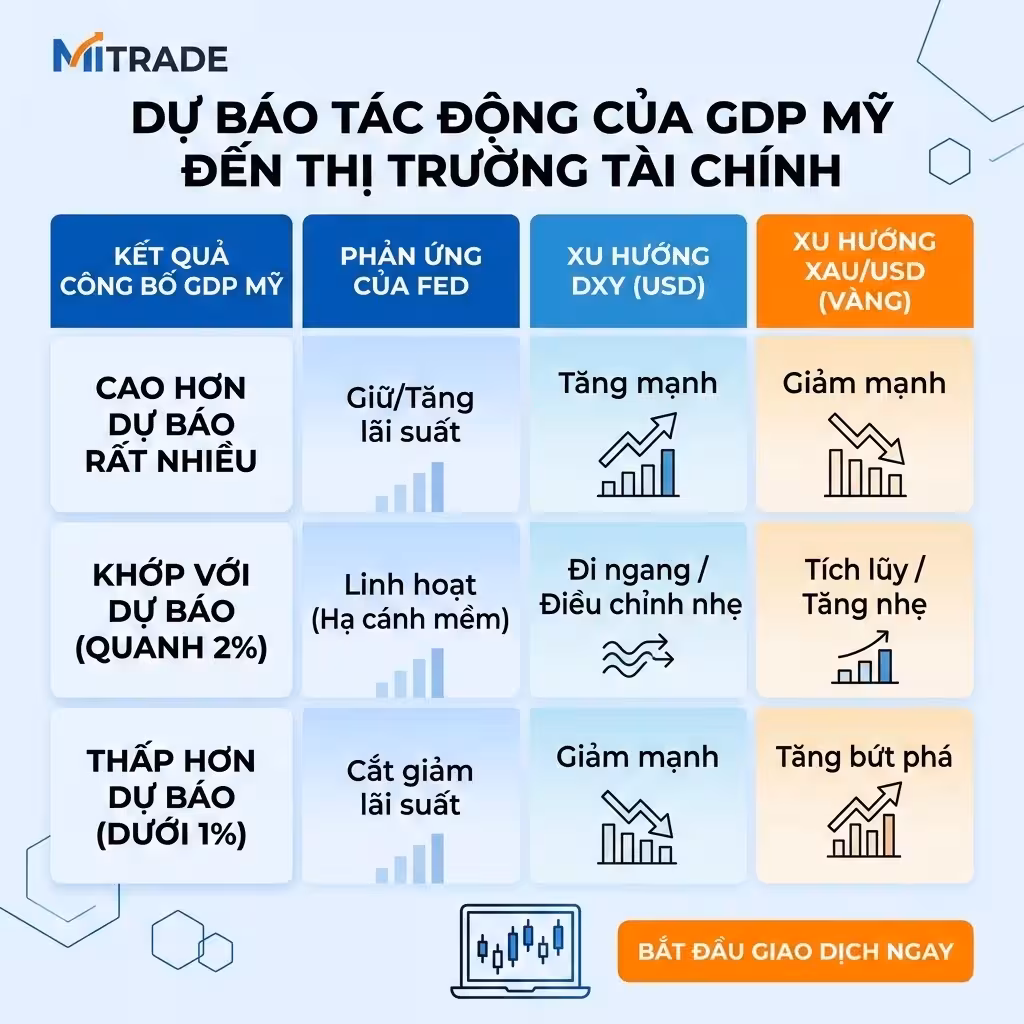 MITRADE

DỰ BÁO TÁC ĐỘNG CỦA GDP MỸ ĐẾN THỊ TRƯỜNG TÀI CHÍNH

| KẾT QUẢ CÔNG BỐ GDP MỸ | PHẢN ỨNG CỦA FED | XU HƯỚNG DXY (USD) | XU HƯỚNG XAU/USD (VÀNG) |
|---|---|---|---|
| CAO HƠN DỰ BÁO RẤT NHIỀU | Giữ/Tăng lãi suất | Tăng mạnh | Giảm mạnh |
| KHỚP VỚI DỰ BÁO (QUANH 2%) | Linh hoạt (Hạ cánh mềm) | Đi ngang / Điều chỉnh nhẹ | Tích lũy / Tăng nhẹ |
| THẤP HƠN DỰ BÁO (DƯỚI 1%) | Cắt giảm lãi suất | Giảm mạnh | Tăng bứt phá |

BẮT ĐẦU GIAO DỊCH NGAY